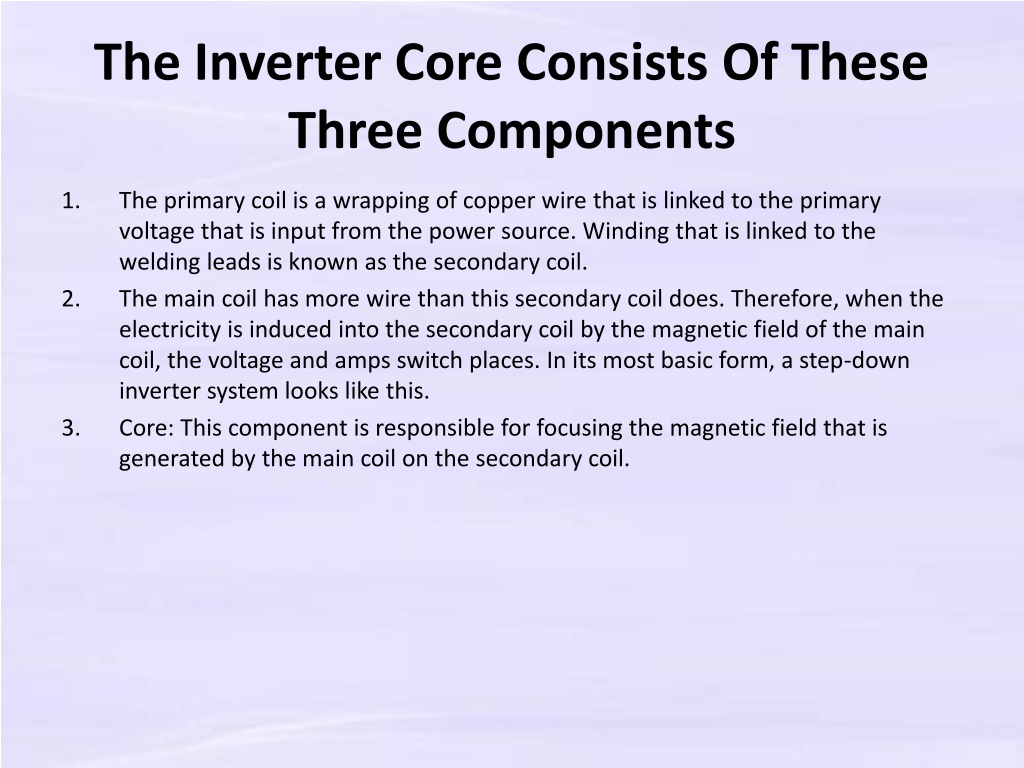 The Inverter Core Consists Of These Three Components

1. The primary coil is a wrapping of copper wire that is linked to the primary voltage that is input from the power source. Winding that is linked to the welding leads is known as the secondary coil.
2. The main coil has more wire than this secondary coil does. Therefore, when the electricity is induced into the secondary coil by the magnetic field of the main coil, the voltage and amps switch places. In its most basic form, a step-down inverter system looks like this.
3. Core: This component is responsible for focusing the magnetic field that is generated by the main coil on the secondary coil.